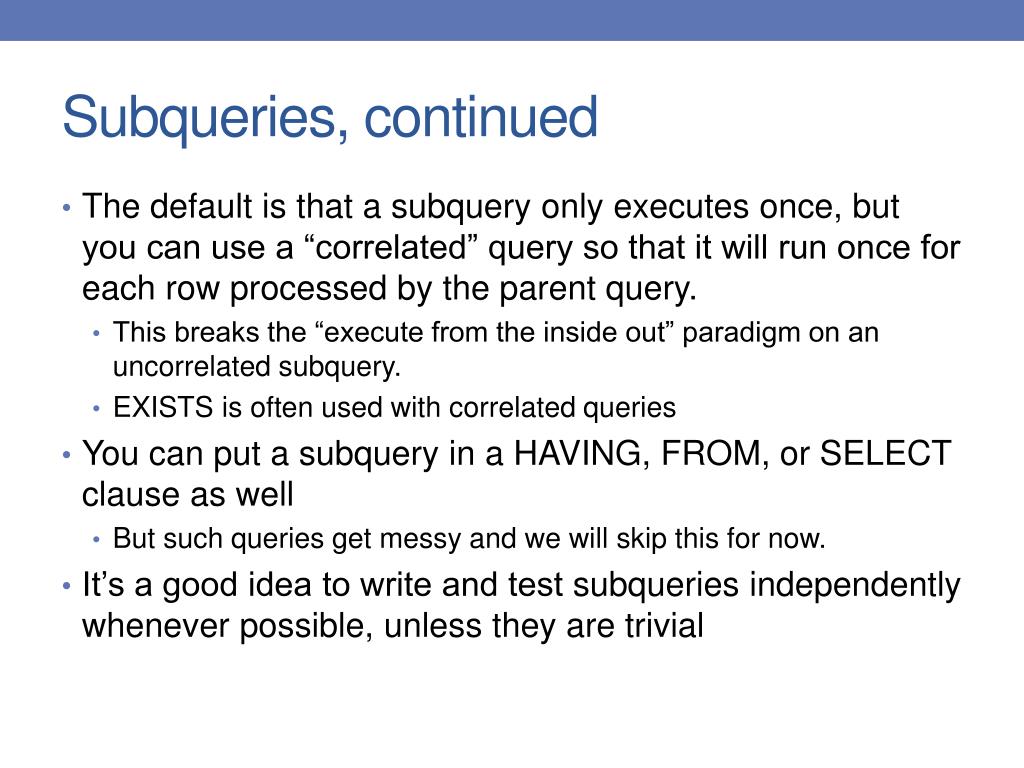 Subqueries, continued

• The default is that a subquery only executes once, but you can use a “correlated” query so that it will run once for each row processed by the parent query.
  • This breaks the “execute from the inside out” paradigm on an uncorrelated subquery.
  • EXISTS is often used with correlated queries
• You can put a subquery in a HAVING, FROM, or SELECT clause as well
  • But such queries get messy and we will skip this for now.
• It’s a good idea to write and test subqueries independently whenever possible, unless they are trivial